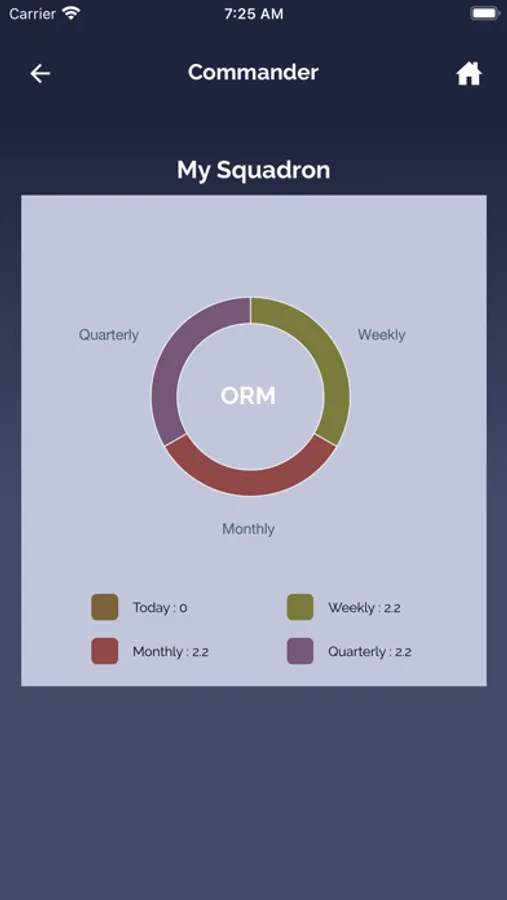 Carrier 7:25 AM

Commander

My Squadron

Quarterly

Weekly

ORM

Monthly

Today : 0

Weekly : 2.2

Monthly : 2.2

Quarterly : 2.2